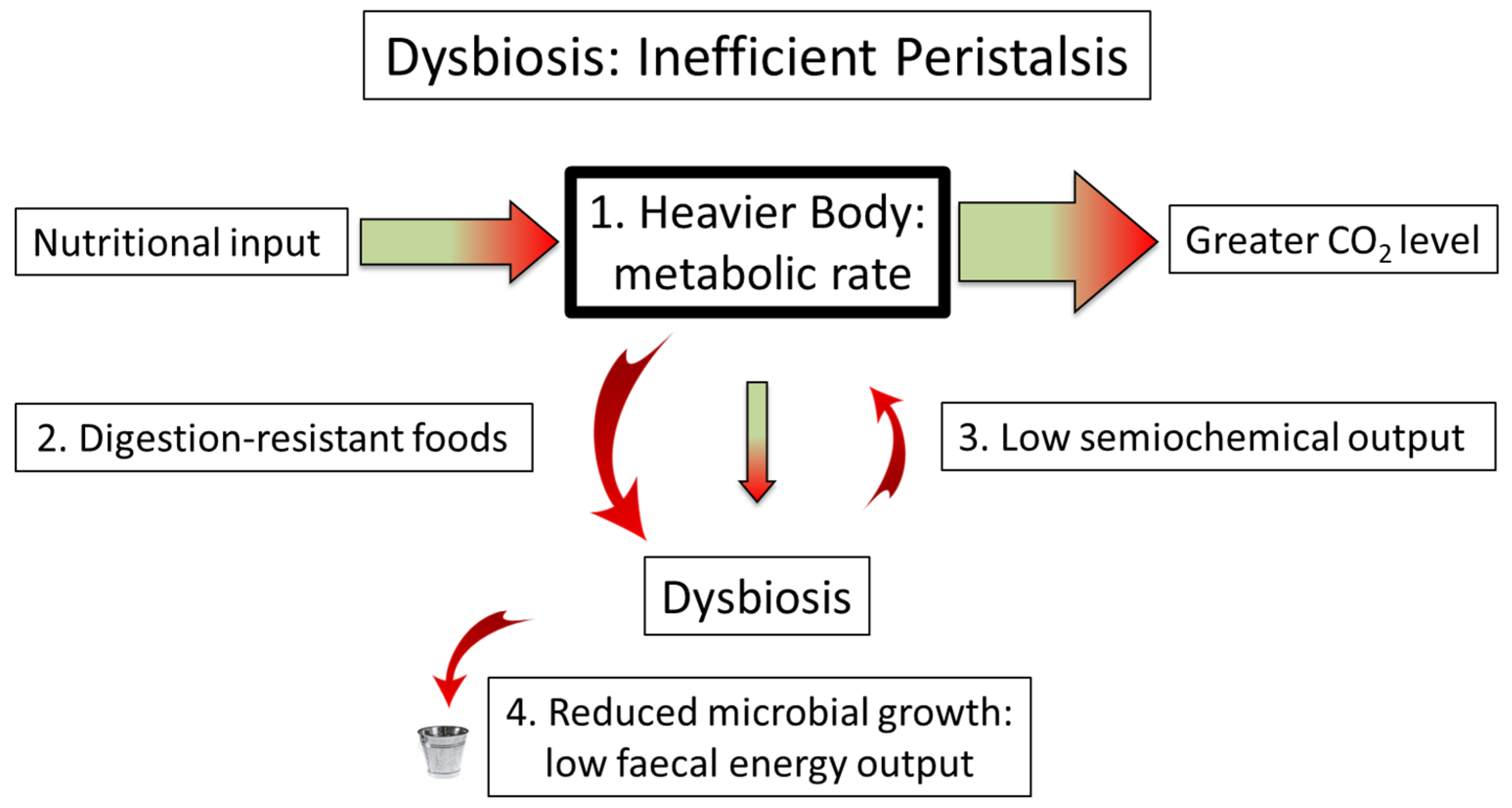 Dysbiosis: Inefficient Peristalsis

Nutritional input

1. Heavier Body: metabolic rate

Greater $CO_2$ level

2. Digestion-resistant foods

3. Low semiochemical output

Dysbiosis

4. Reduced microbial growth: low faecal energy output